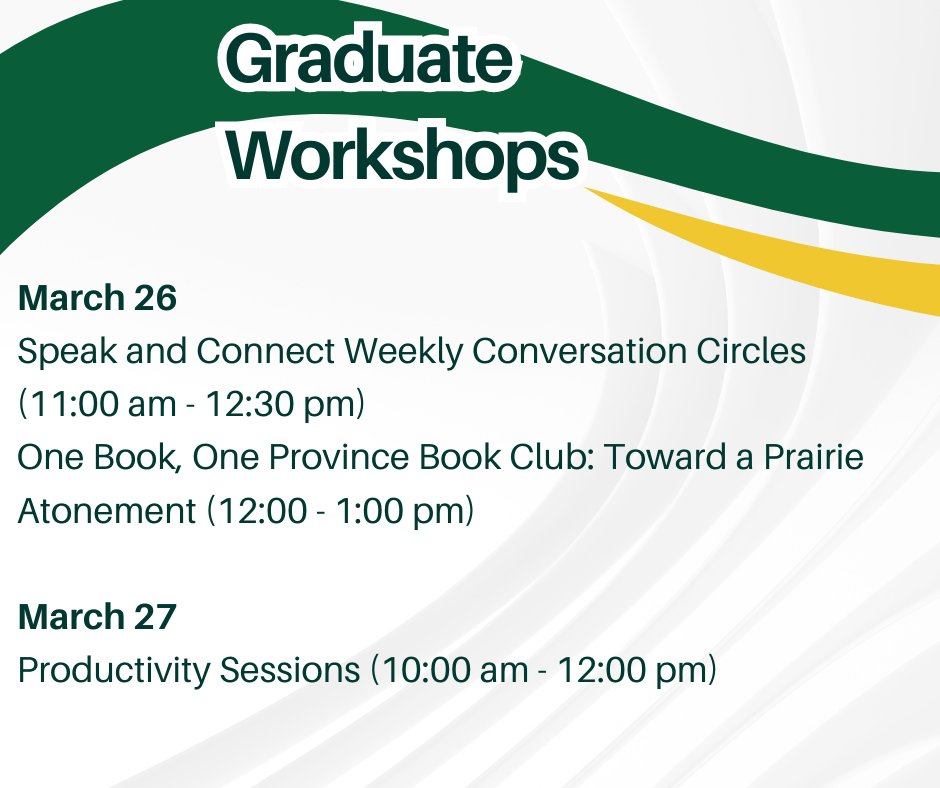 Graduate Workshops

March 26
Speak and Connect Weekly Conversation Circles (11:00 am - 12:30 pm)
One Book, One Province Book Club: Toward a Prairie Atonement (12:00 - 1:00 pm)

March 27
Productivity Sessions (10:00 am - 12:00 pm)